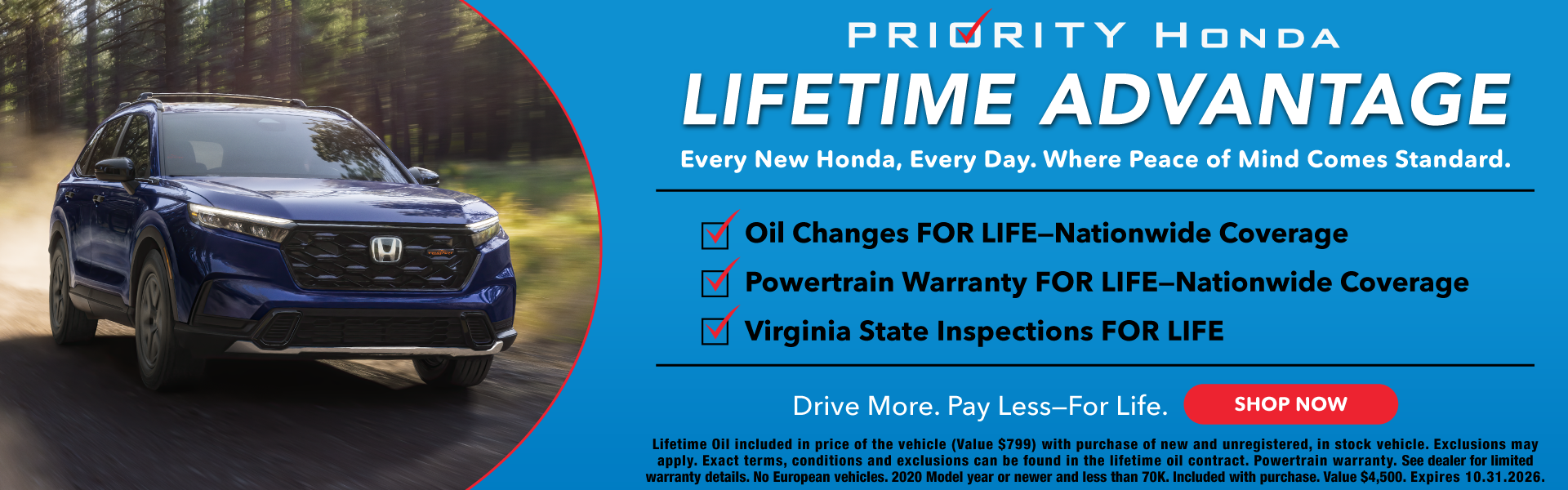 PRIORITY HONDA

LIFETIME ADVANTAGE

Every New Honda, Every Day. Where Peace of Mind Comes Standard.

☑ Oil Changes FOR LIFE–Nationwide Coverage
☑ Powertrain Warranty FOR LIFE–Nationwide Coverage
☑ Virginia State Inspections FOR LIFE

Drive More. Pay Less–For Life.

SHOP NOW

Lifetime Oil included in price of the vehicle (Value $799) with purchase of new and unregistered, in stock vehicle. Exclusions may apply. Exact terms, conditions and exclusions can be found in the lifetime oil contract. Powertrain warranty. See dealer for limited warranty details. No European vehicles. 2020 Model year or newer and less than 70K. Included with purchase. Value $4,500. Expires 10.31.2026.